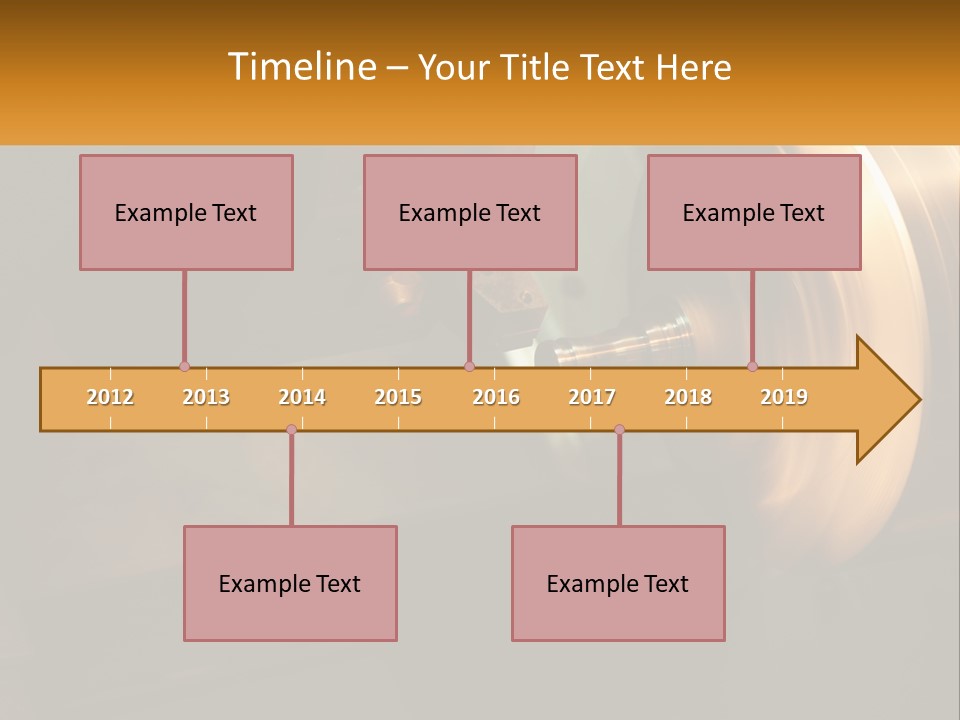 Timeline – Your Title Text Here

Example Text

Example Text

Example Text

2012 2013 2014 2015 2016 2017 2018 2019

Example Text

Example Text